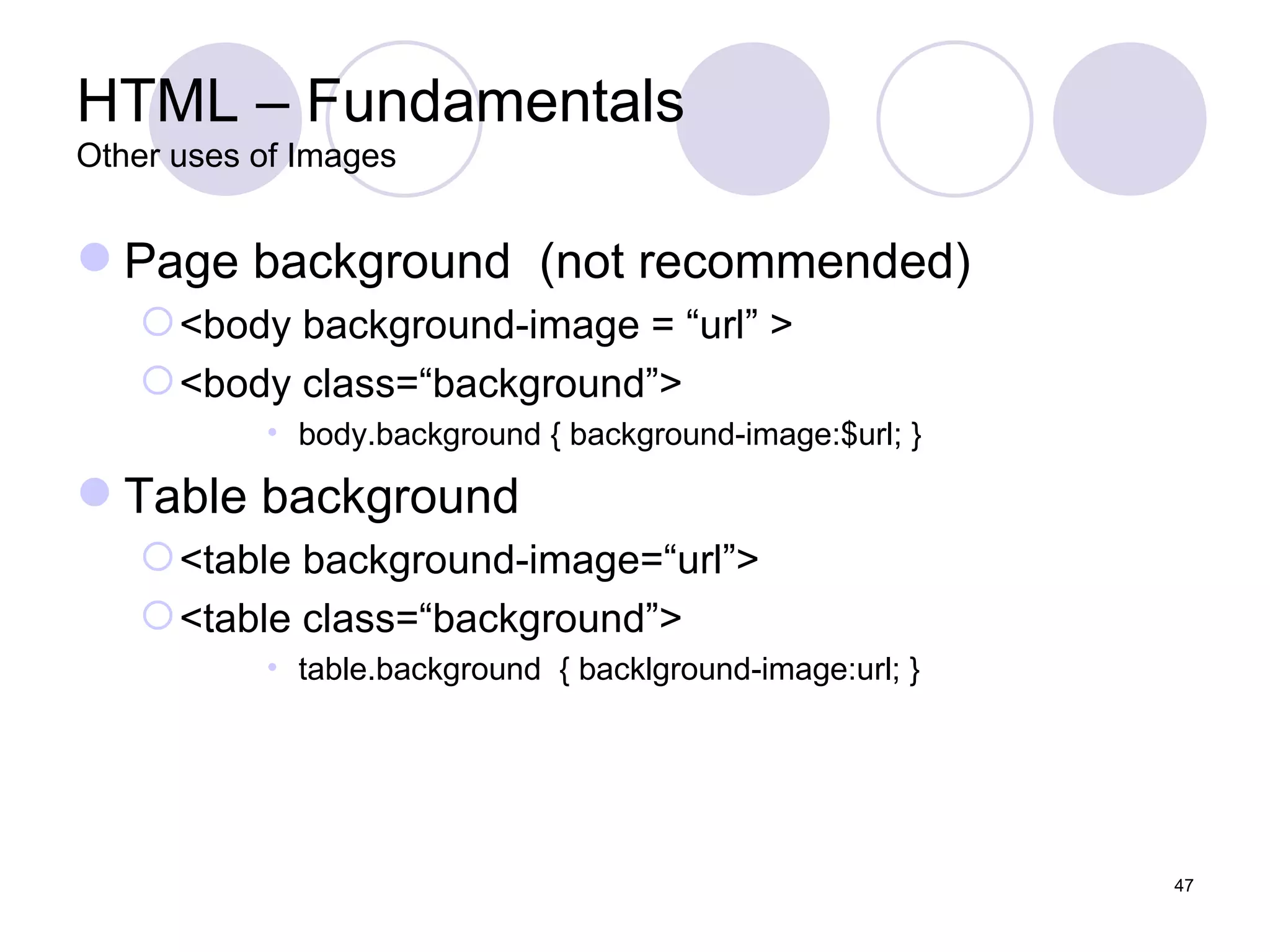 HTML – Fundamentals
Other uses of Images

Page background (not recommended)

<body background-image = “url” >

<body class=“background”>

body.background { background-image:$url; }

Table background

<table background-image=“url”>

<table class=“background”>

table.background { backlground-image:url; }

47